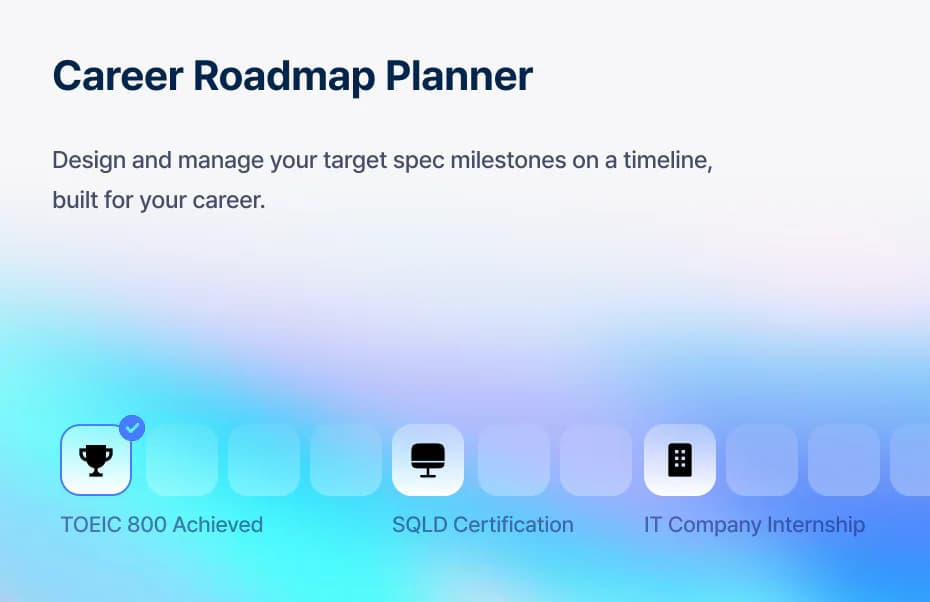 Career Roadmap Planner

Design and manage your target spec milestones on a timeline, built for your career.

TOEIC 800 Achieved

SQLD Certification

IT Company Internship